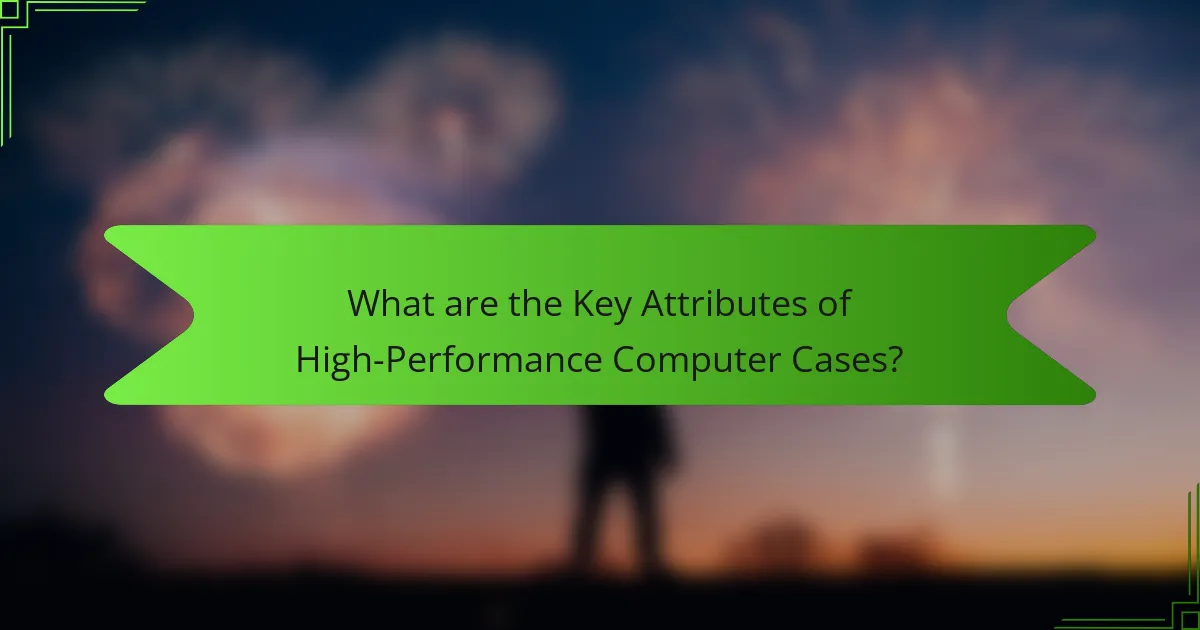 What are the Key Attributes of High-Performance Computer Cases?